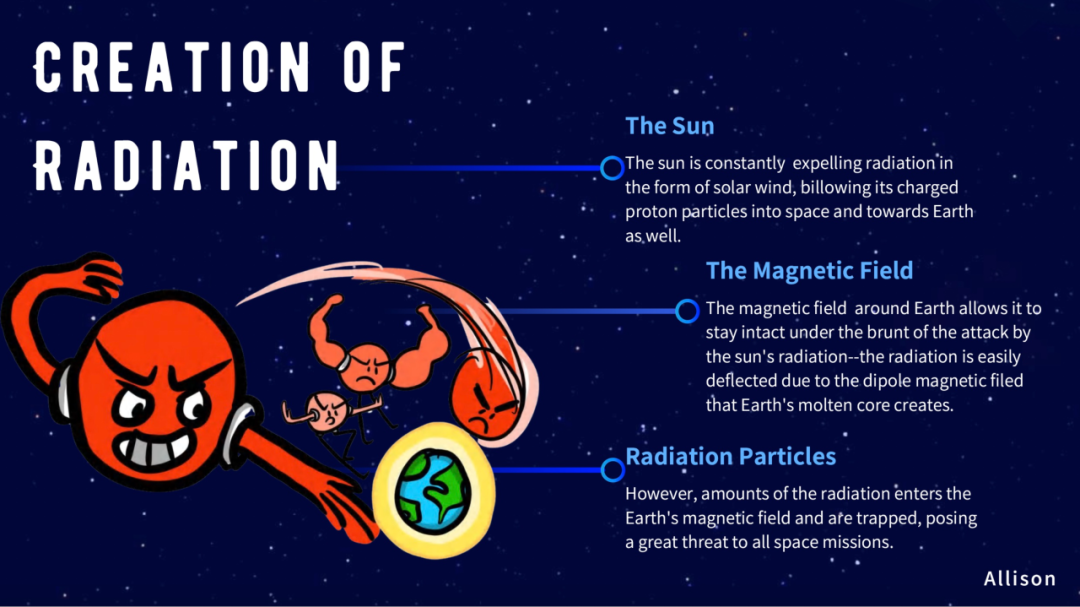 CREATION OF RADIATION

The Sun

The sun is constantly expelling radiation in the form of solar wind, billowing its charged proton particles into space and towards Earth as well.

The Magnetic Field

The magnetic field around Earth allows it to stay intact under the brunt of the attack by the sun's radiation--the radiation is easily deflected due to the dipole magnetic filed that Earth's molten core creates.

Radiation Particles

However, amounts of the radiation enters the Earth's magnetic field and are trapped, posing a great threat to all space missions.

Allison